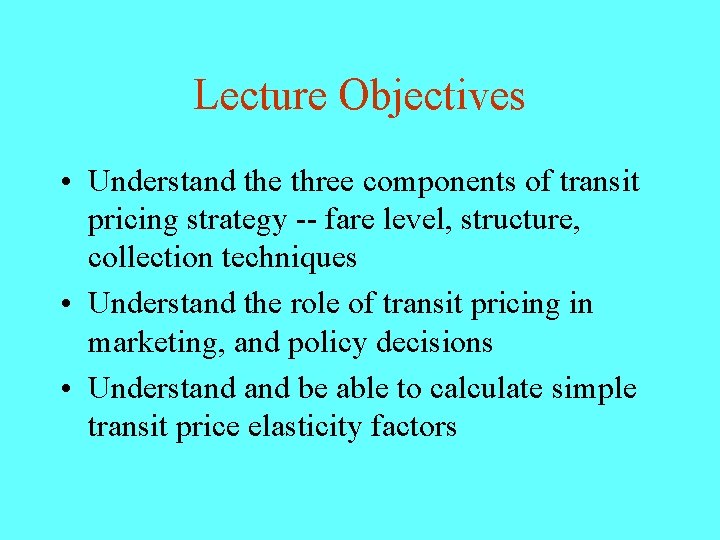 Lecture Objectives

• Understand the three components of transit pricing strategy -- fare level, structure, collection techniques

• Understand the role of transit pricing in marketing, and policy decisions

• Understand and be able to calculate simple transit price elasticity factors